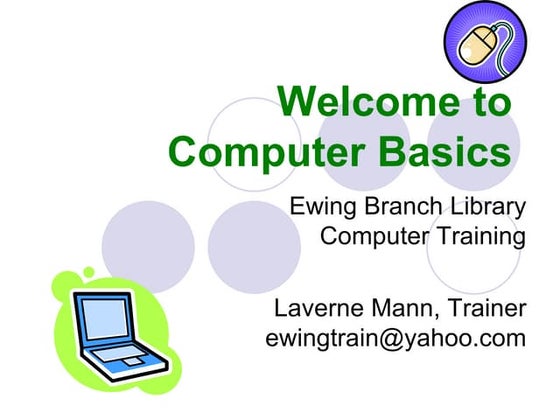 Welcome to Computer Basics

Ewing Branch Library Computer Training

Laverne Mann, Trainer
ewingtrain@yahoo.com